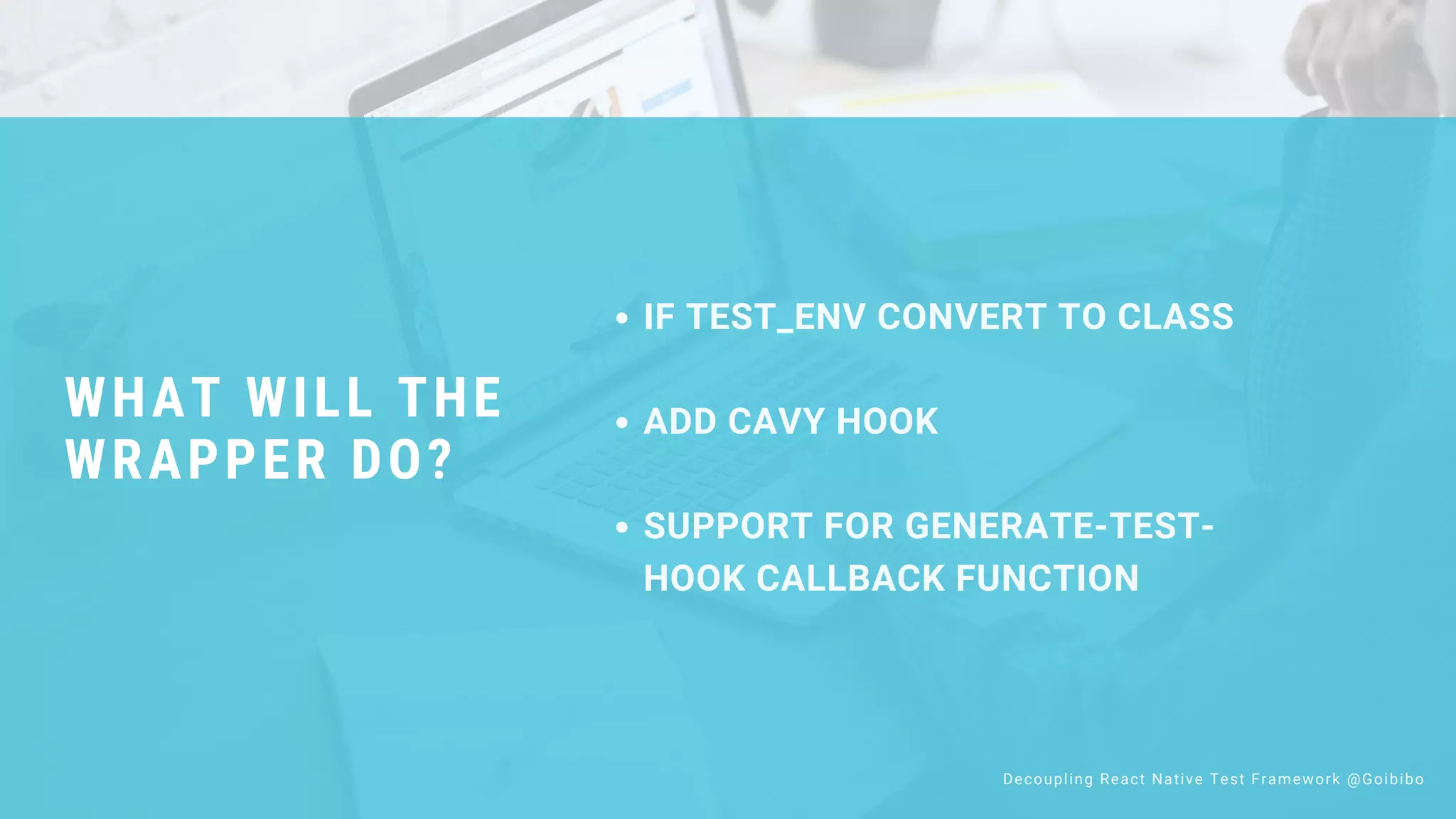 WHAT WILL THE WRAPPER DO?

• IF TEST_ENV CONVERT TO CLASS

• ADD CAVY HOOK

• SUPPORT FOR GENERATE-TEST-HOOK CALLBACK FUNCTION

Decoupling React Native Test Framework @Goibibo